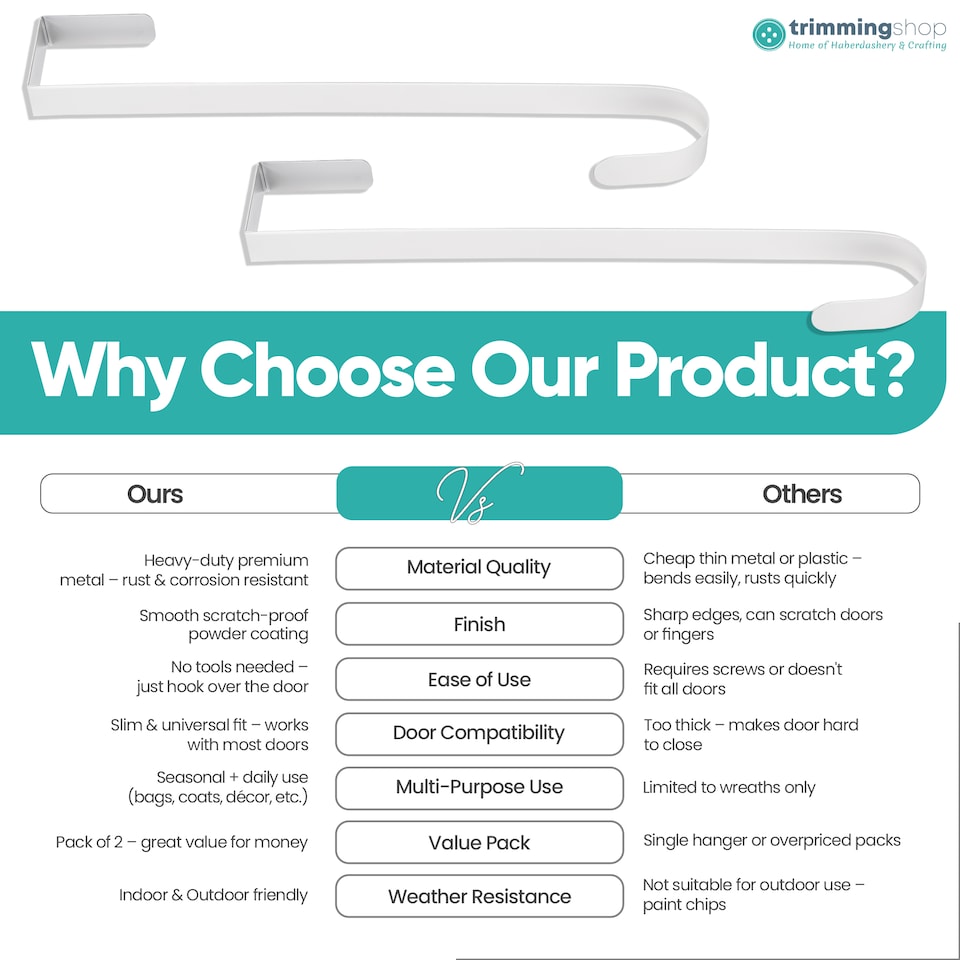 trimmingshop
Home of Haberdashery & Crafting

Why Choose Our Product?

| Ours | Vs | Others |
|---|---|---|
| Heavy-duty premium metal – rust & corrosion resistant | Material Quality | Cheap thin metal or plastic – bends easily, rusts quickly |
| Smooth scratch-proof powder coating | Finish | Sharp edges, can scratch doors or fingers |
| No tools needed – just hook over the door | Ease of Use | Requires screws or doesn't fit all doors |
| Slim & universal fit – works with most doors | Door Compatibility | Too thick – makes door hard to close |
| Seasonal + daily use (bags, coats, décor, etc.) | Multi-Purpose Use | Limited to wreaths only |
| Pack of 2 – great value for money | Value Pack | Single hanger or overpriced packs |
| Indoor & Outdoor friendly | Weather Resistance | Not suitable for outdoor use – paint chips |